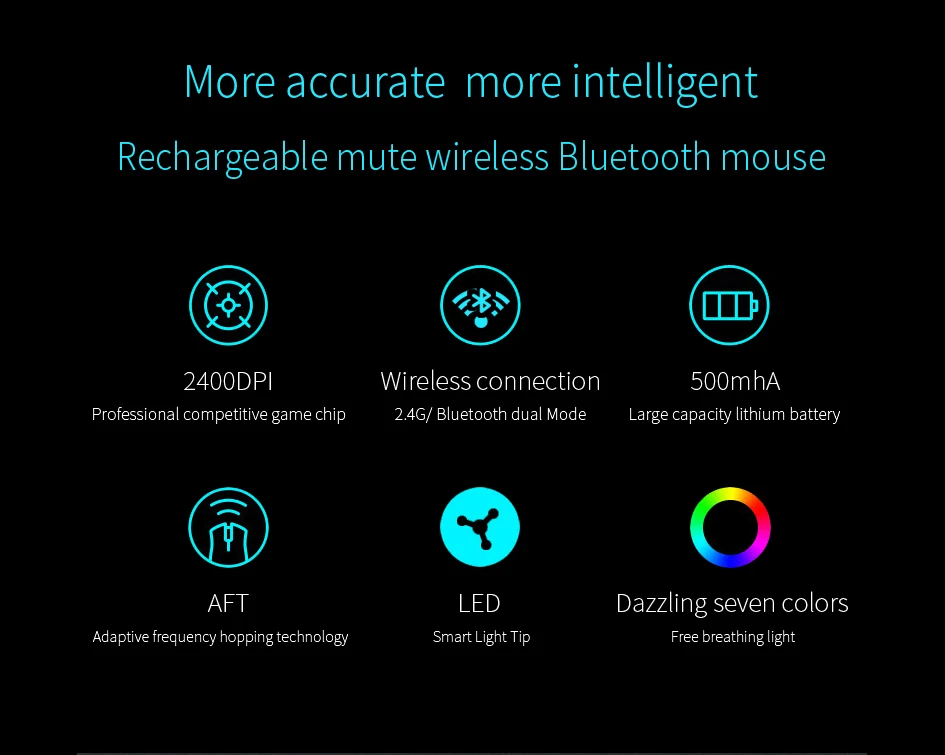 More accurate  more intelligent

Rechargeable mute wireless Bluetooth mouse

2400DPI
Professional competitive game chip

Wireless connection
2.4G/ Bluetooth dual Mode

500mhA
Large capacity lithium battery

AFT
Adaptive frequency hopping technology

LED
Smart Light Tip

Dazzling seven colors
Free breathing light